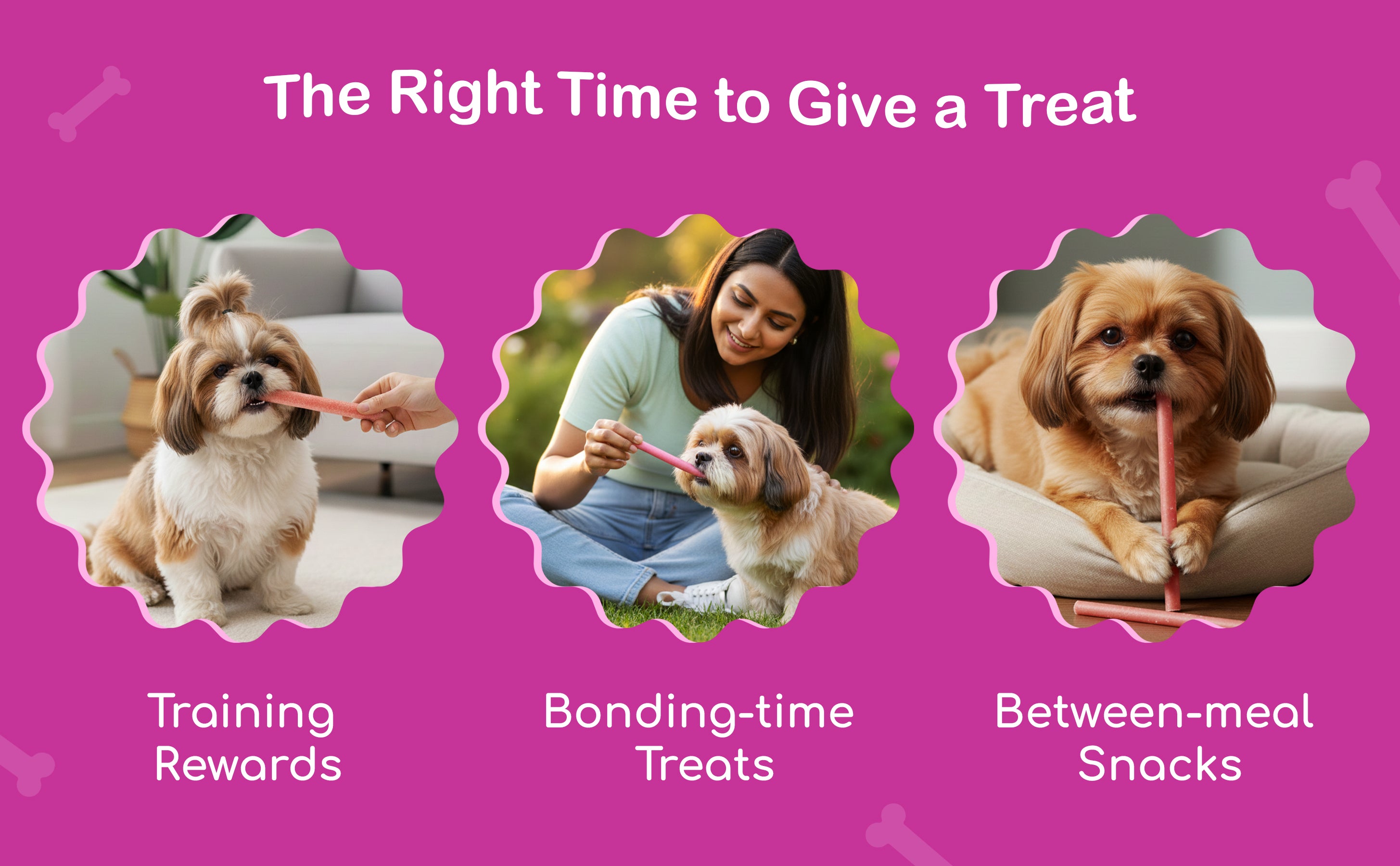 The Right Time to Give a Treat

Training Rewards

Bonding-time Treats

Between-meal Snacks